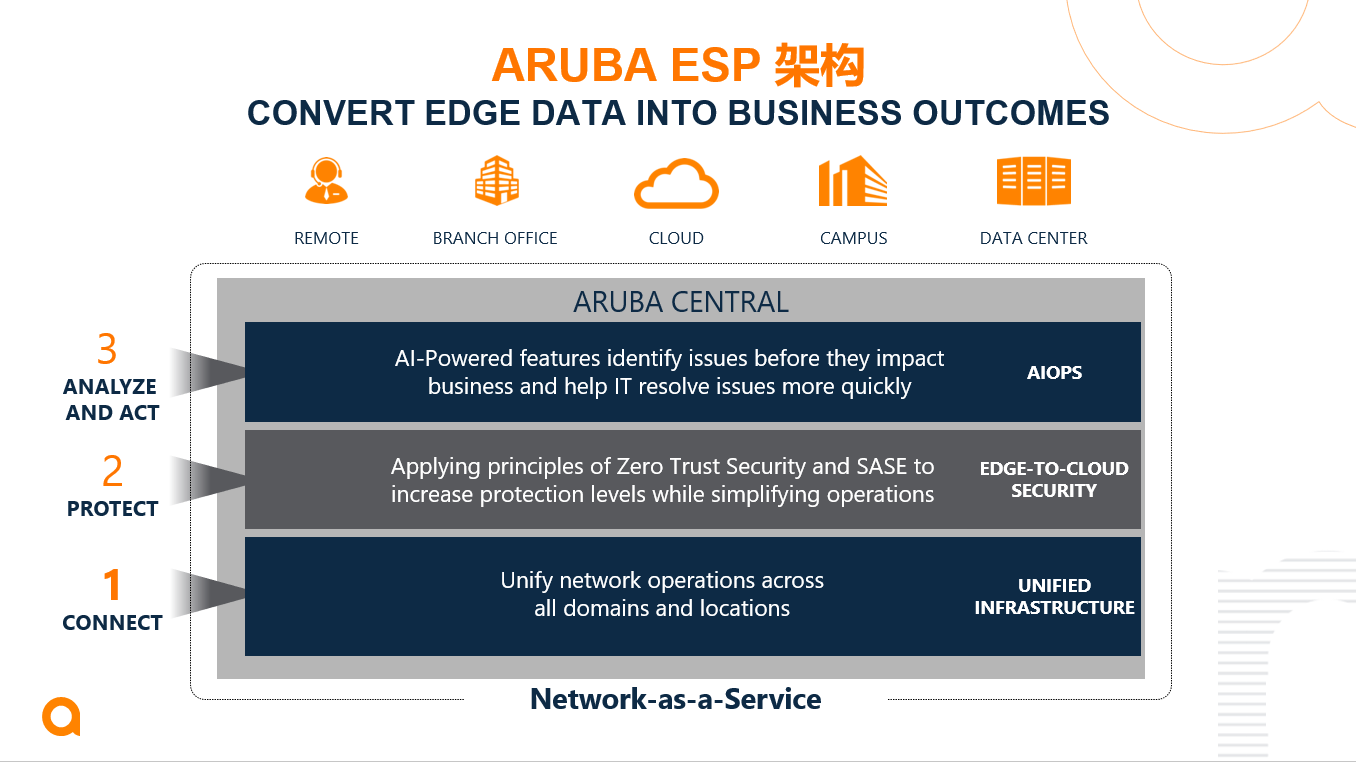 ARUBA ESP 架构
CONVERT EDGE DATA INTO BUSINESS OUTCOMES

REMOTE
BRANCH OFFICE
CLOUD
CAMPUS
DATA CENTER

ARUBA CENTRAL

3
ANALYZE AND ACT

AI-Powered features identify issues before they impact business and help IT resolve issues more quickly

AIOPS

2
PROTECT

Applying principles of Zero Trust Security and SASE to increase protection levels while simplifying operations

EDGE-TO-CLOUD SECURITY

1
CONNECT

Unify network operations across all domains and locations

UNIFIED INFRASTRUCTURE

Network-as-a-Service